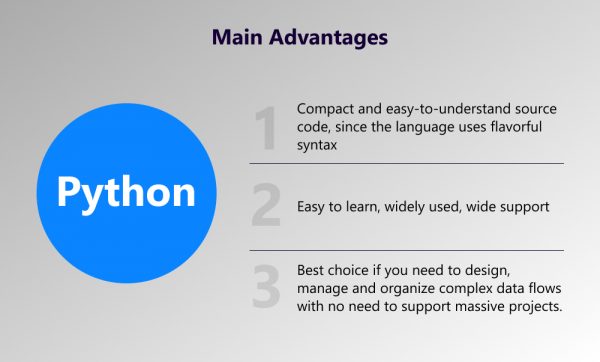 Main Advantages

Python

1 Compact and easy-to-understand source code, since the language uses flavorful syntax

2 Easy to learn, widely used, wide support

3 Best choice if you need to design, manage and organize complex data flows with no need to support massive projects.